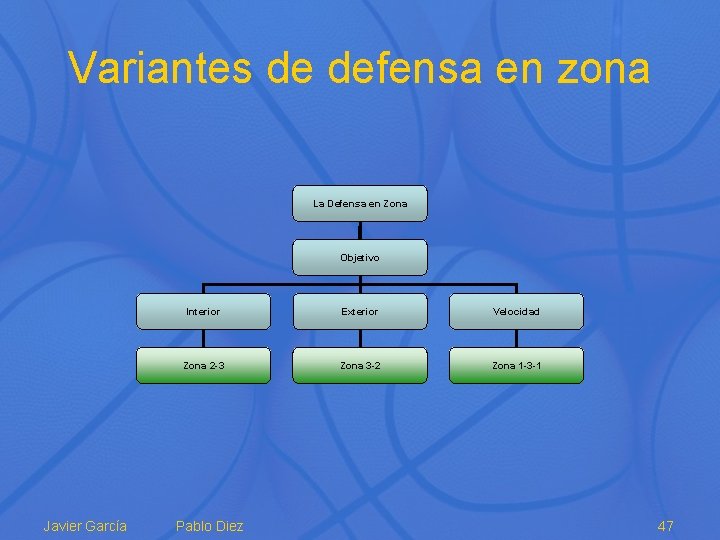 Variantes de defensa en zona

La Defensa en Zona

Objetivo

Interior

Exterior

Velocidad

Zona 2-3

Zona 3-2

Zona 1-3-1

Javier García

Pablo Diez

47